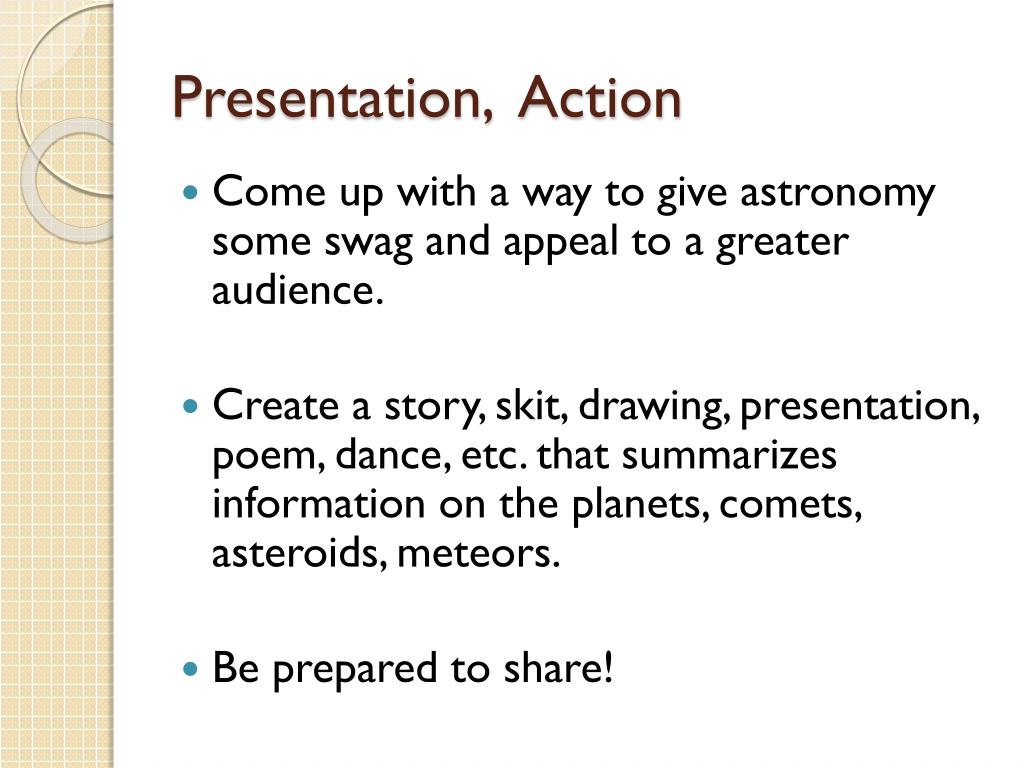 Presentation, Action

- Come up with a way to give astronomy some swag and appeal to a greater audience.

- Create a story, skit, drawing, presentation, poem, dance, etc. that summarizes information on the planets, comets, asteroids, meteors.

- Be prepared to share!